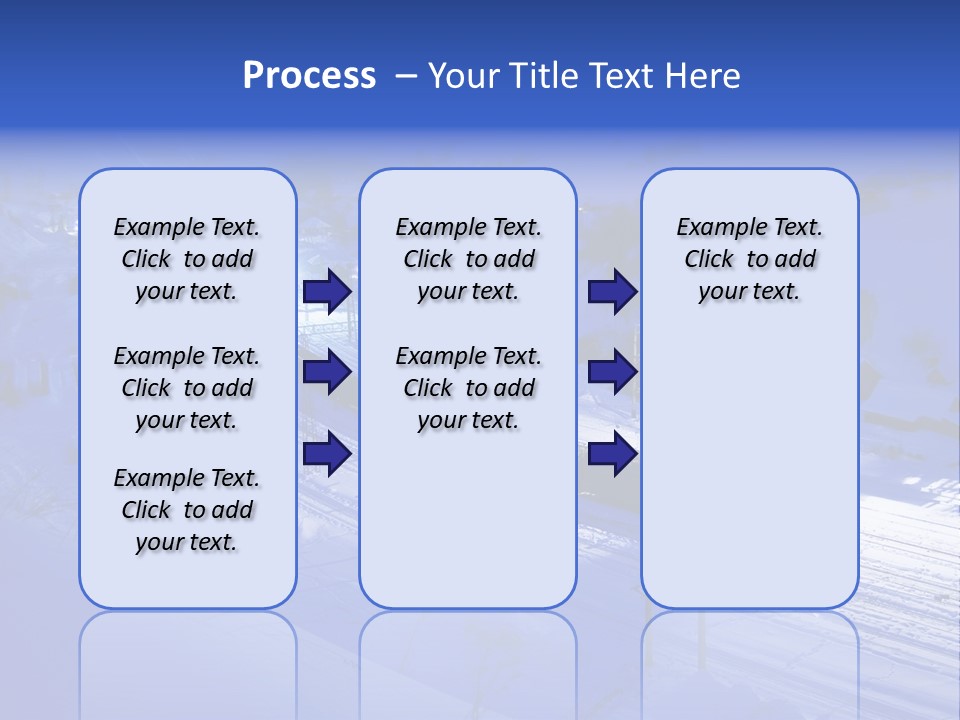 Process – Your Title Text Here

Example Text. Click to add your text.

Example Text. Click to add your text.

Example Text. Click to add your text.

Example Text. Click to add your text.

Example Text. Click to add your text.

Example Text. Click to add your text.